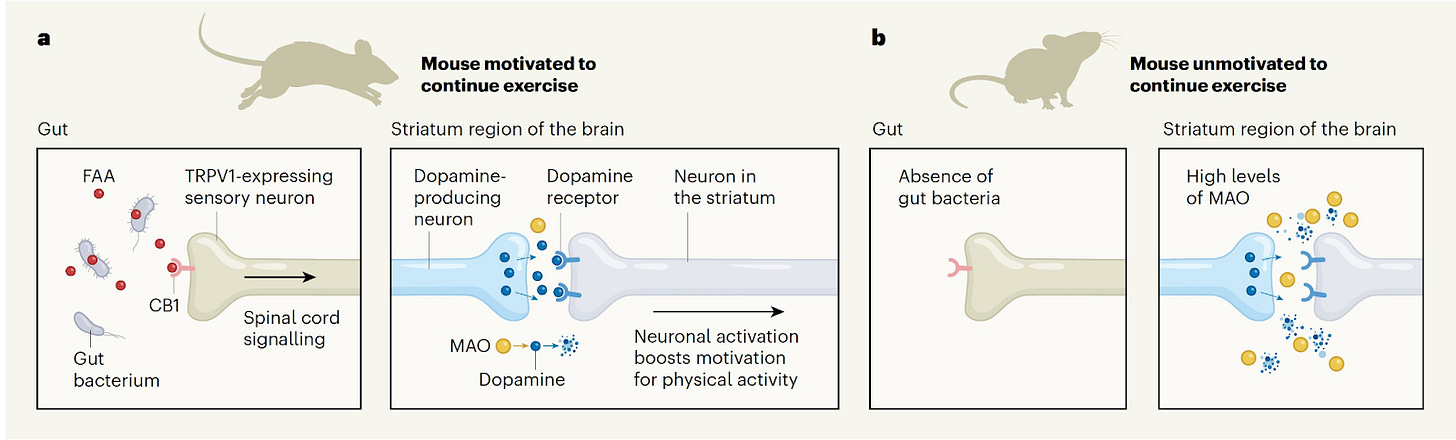 a

Mouse motivated to continue exercise

Gut

FAA

TRPV1-expressing sensory neuron

CB1

Spinal cord signalling

Gut bacterium

Striatum region of the brain

Dopamine-producing neuron

Dopamine receptor

Neuron in the striatum

MAO

Dopamine

Neuronal activation boosts motivation for physical activity

b

Mouse unmotivated to continue exercise

Gut

Absence of gut bacteria

Striatum region of the brain

High levels of MAO